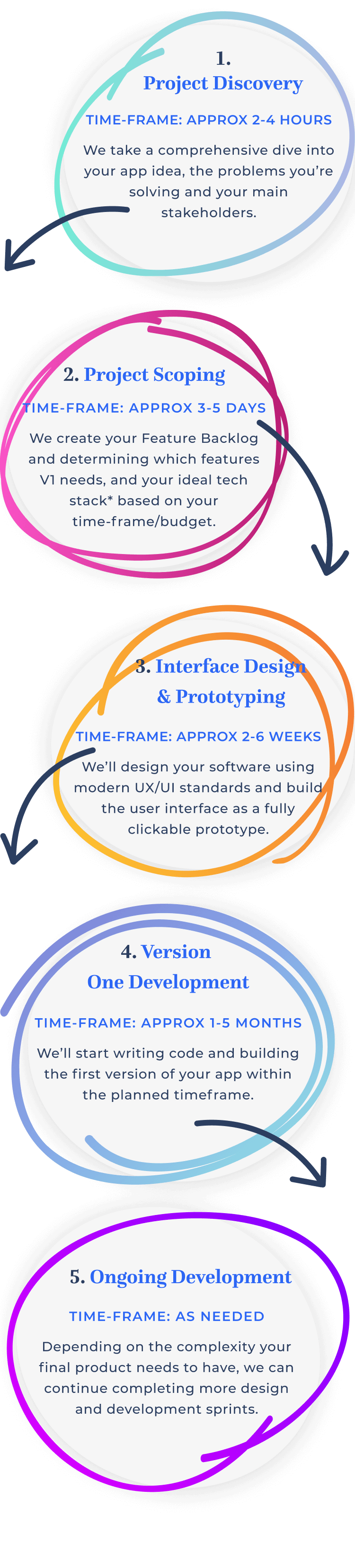 1. Project Discovery

TIME-FRAME: APPROX 2-4 HOURS

We take a comprehensive dive into your app idea, the problems you're solving and your main stakeholders.

2. Project Scoping

TIME-FRAME: APPROX 3-5 DAYS

We create your Feature Backlog and determining which features V1 needs, and your ideal tech stack* based on your time-frame/budget.

3. Interface Design & Prototyping

TIME-FRAME: APPROX 2-6 WEEKS

We'll design your software using modern UX/UI standards and build the user interface as a fully clickable prototype.

4. Version One Development

TIME-FRAME: APPROX 1-5 MONTHS

We'll start writing code and building the first version of your app within the planned timeframe.

5. Ongoing Development

TIME-FRAME: AS NEEDED

Depending on the complexity your final product needs to have, we can continue completing more design and development sprints.